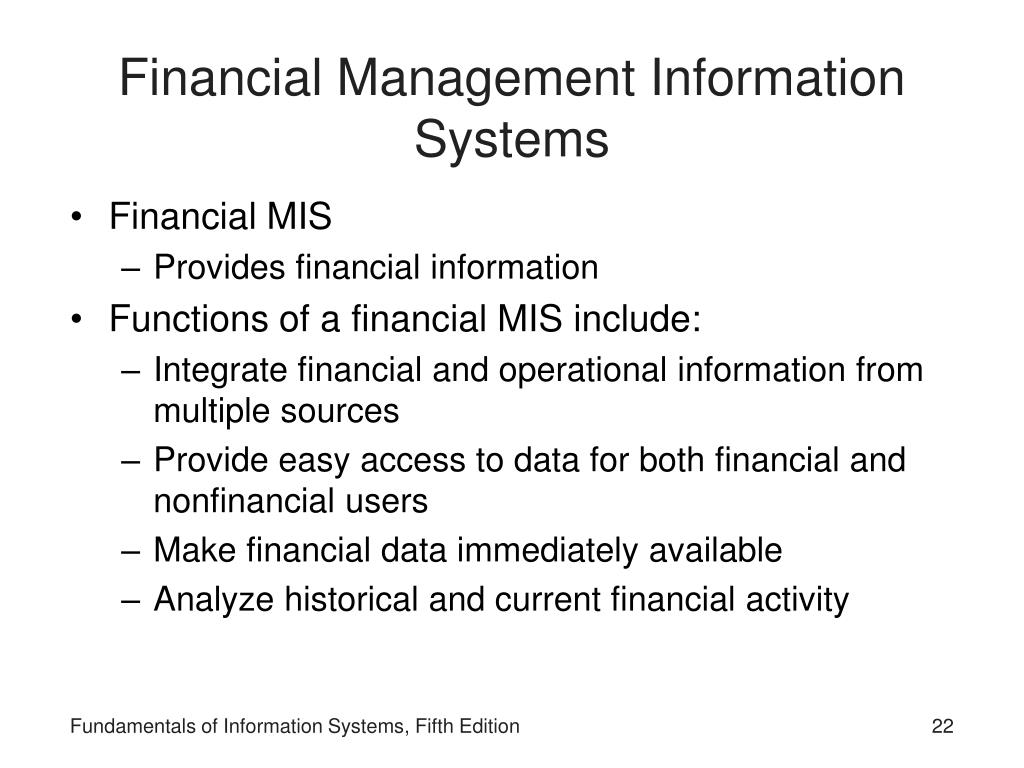 Financial Management Information Systems

• Financial MIS
– Provides financial information
• Functions of a financial MIS include:
– Integrate financial and operational information from multiple sources
– Provide easy access to data for both financial and nonfinancial users
– Make financial data immediately available
– Analyze historical and current financial activity

Fundamentals of Information Systems, Fifth Edition

22